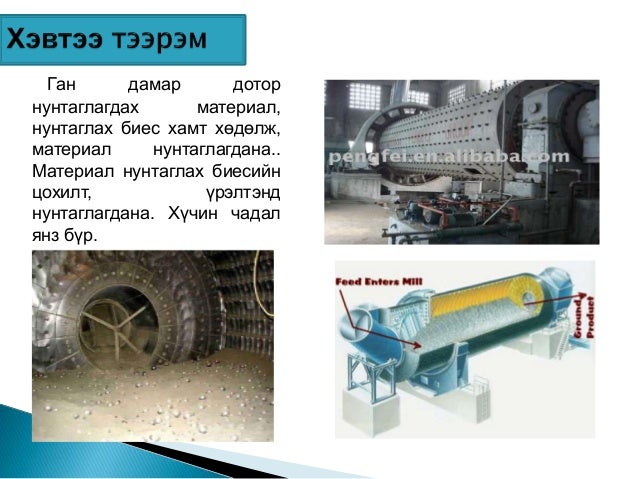 Хэвтээ тээрэм

Ган дамар дотор нунтаглагдах материал, нунтаглах биес хамт хөдөлж, материал нунтаглагдана.. Материал нунтаглах биесийн цохилт, үрэлтэнд нунтаглагдана. Хүчин чадал янз бүр.

pengfei.en.alibaba.com

Feed Enters Mill

Ground Product